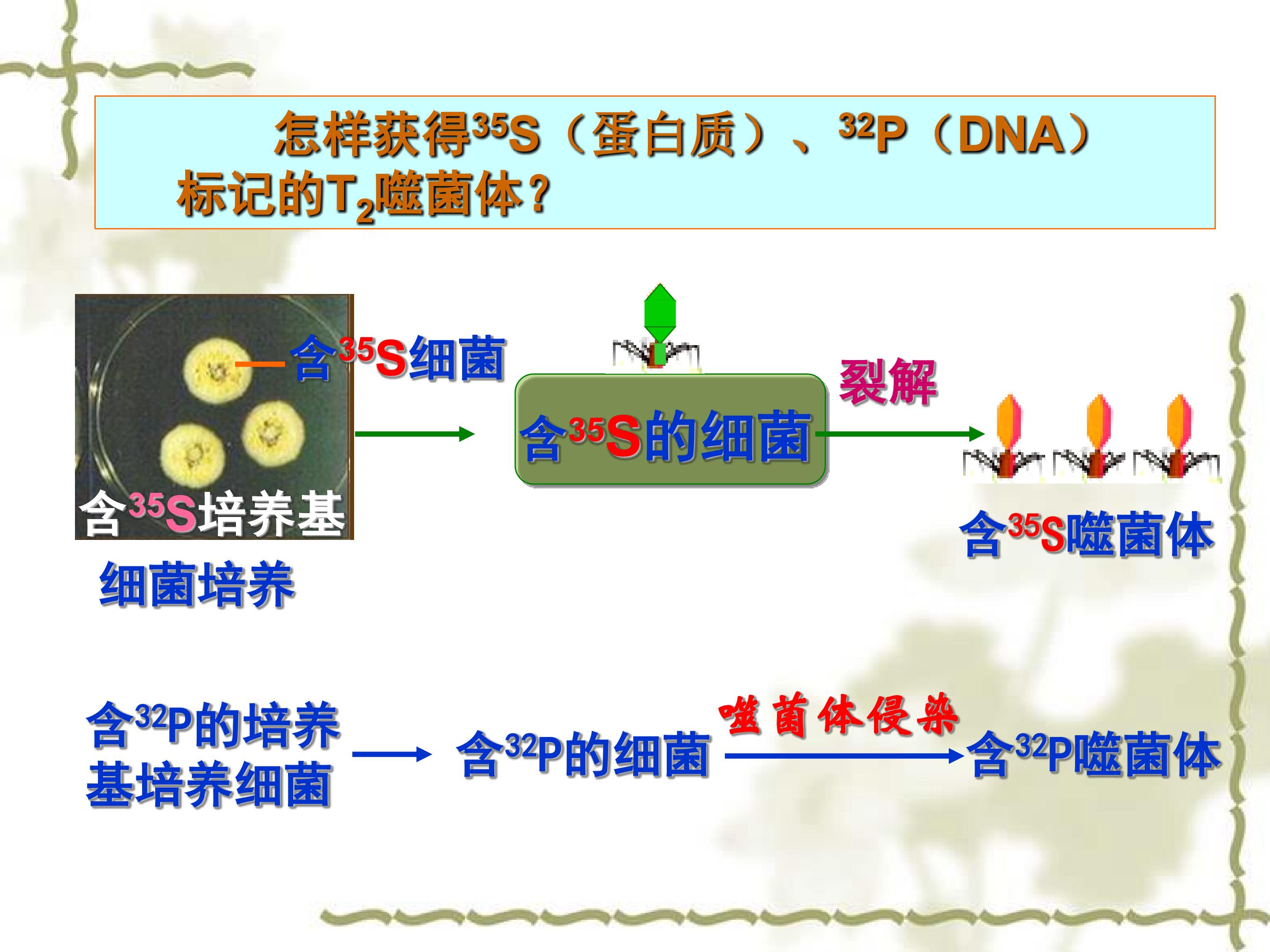 怎样获得$^{35}S$（蛋白质）、$^{32}P$（DNA）标记的$T_2$噬菌体？

含$^{35}S$细菌

含$^{35}S$培养基

细菌培养

含$^{35}S$的细菌

裂解

含$^{35}S$噬菌体

含$^{32}P$的培养基培养细菌

含$^{32}P$的细菌

噬菌体侵染

含$^{32}P$噬菌体